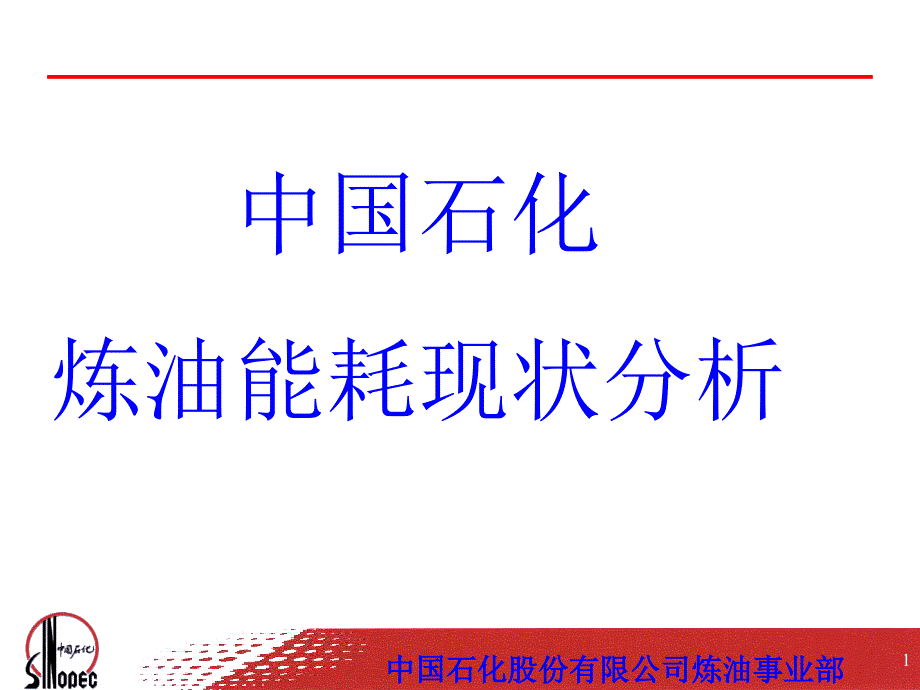 中国石化

炼油能耗现状分析

中国石化 SINOPEC

中国石化股份有限公司炼油事业部

1